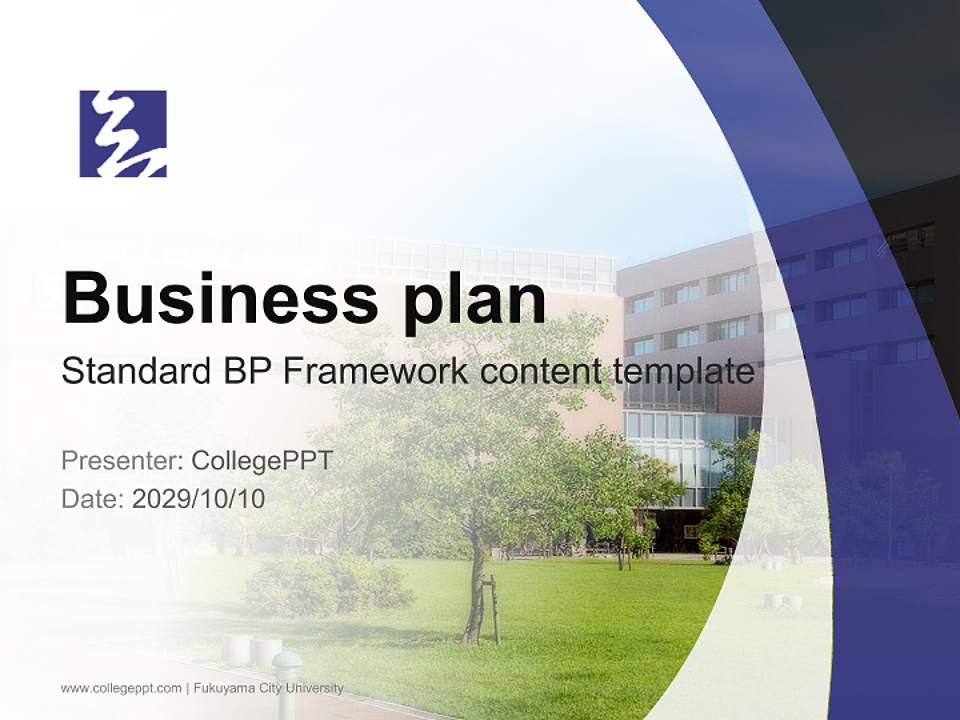 Business plan

Standard BP Framework content template

Presenter: CollegePPT
Date: 2029/10/10

www.collegeppt.com | Fukuyama City University